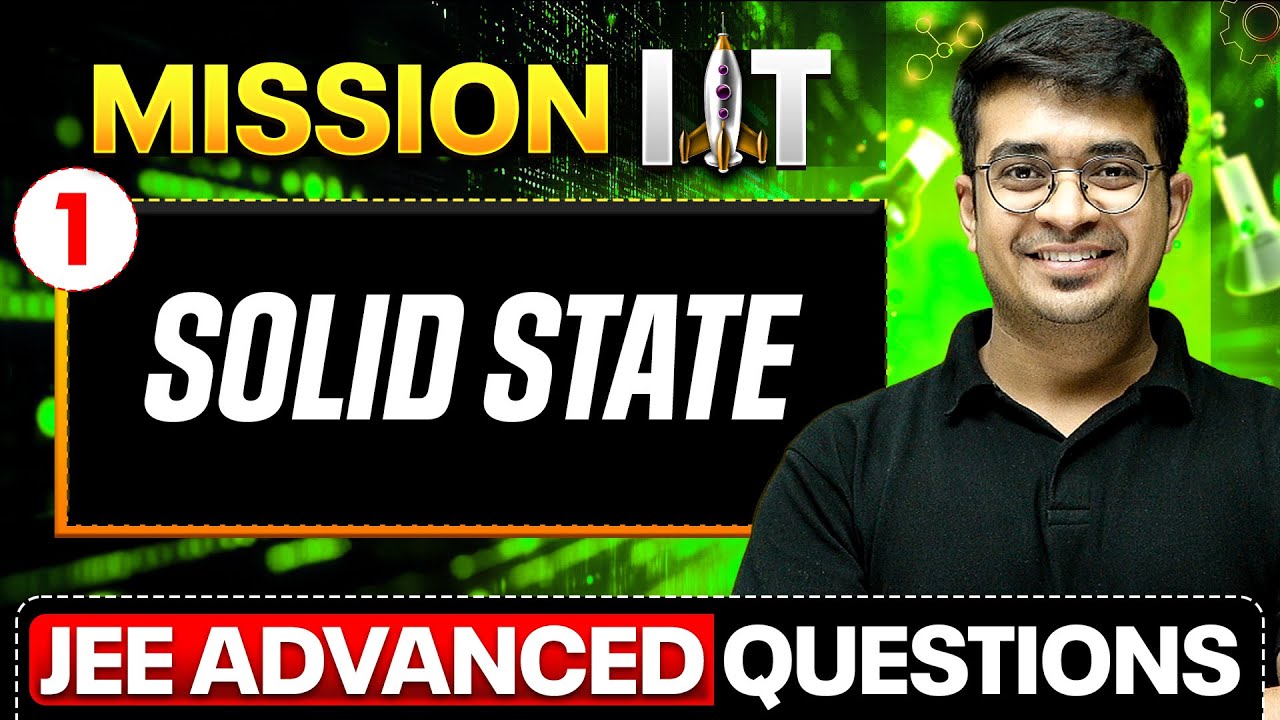 MISSION IIT

1

SOLID STATE

JEE ADVANCED QUESTIONS